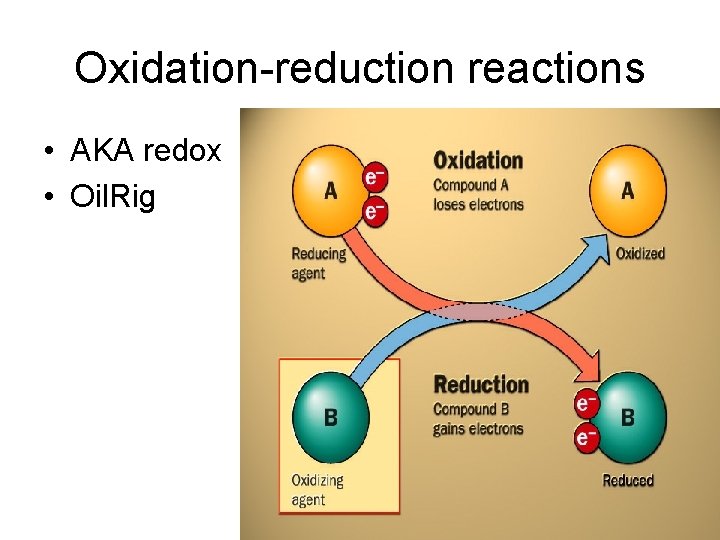 Oxidation-reduction reactions

• AKA redox
• OilRig

A
$e^-$
$e^-$
Reducing agent

Oxidation
Compound A loses electrons

A
Oxidized

B
Oxidizing agent

Reduction
Compound B gains electrons

$e^-$
$e^-$
B
Reduced